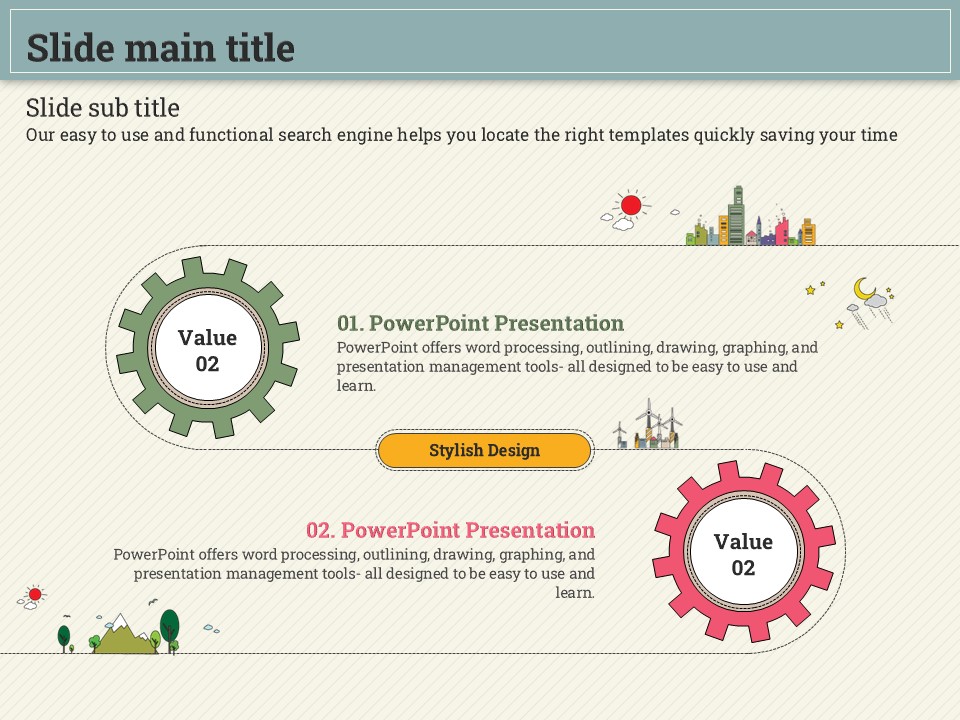 Slide main title

Slide sub title
Our easy to use and functional search engine helps you locate the right templates quickly saving your time

Value 02

01. PowerPoint Presentation
PowerPoint offers word processing, outlining, drawing, graphing, and presentation management tools- all designed to be easy to use and learn.

Stylish Design

02. PowerPoint Presentation
PowerPoint offers word processing, outlining, drawing, graphing, and presentation management tools- all designed to be easy to use and learn.

Value 02